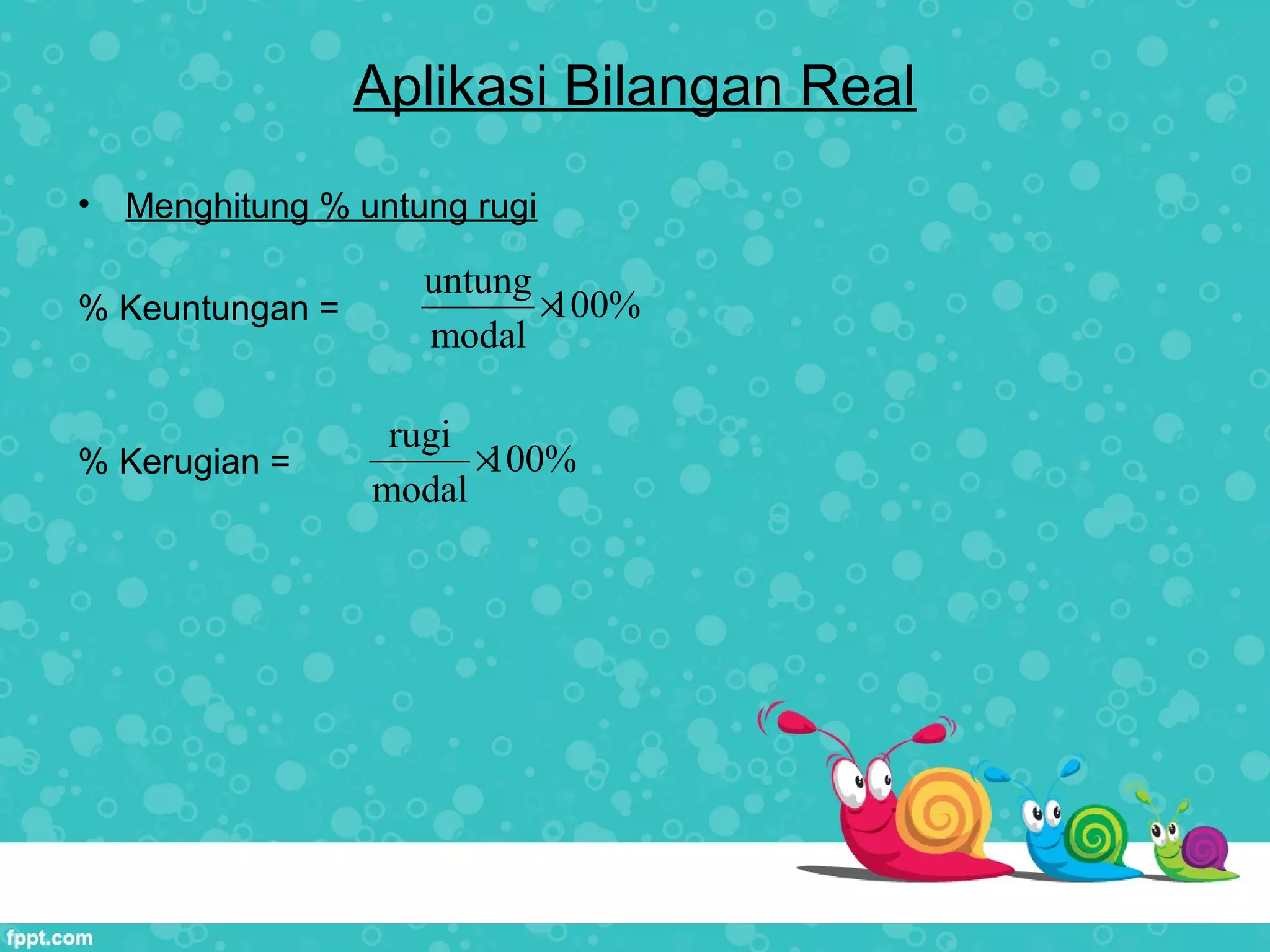 Aplikasi Bilangan Real

• Menghitung % untung rugi

% Keuntungan = $\frac{\text{untung}}{\text{modal}} \times 100\%$

% Kerugian = $\frac{\text{rugi}}{\text{modal}} \times 100\%$

fppt.com